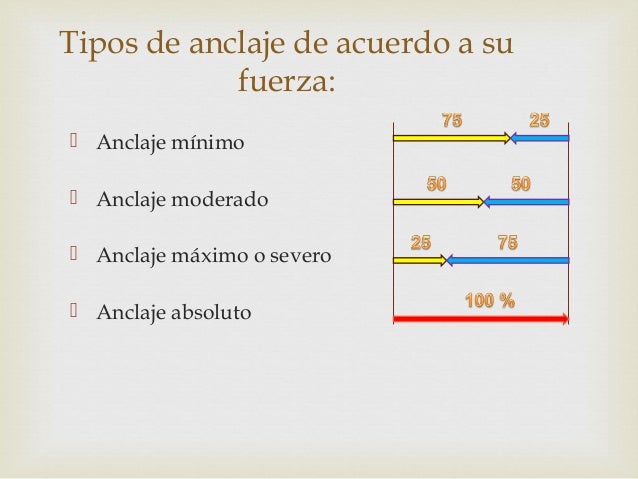 Tipos de anclaje de acuerdo a su fuerza:

Anclaje mínimo

Anclaje moderado

Anclaje máximo o severo

Anclaje absoluto

75 25

50 50

25 75

100 %